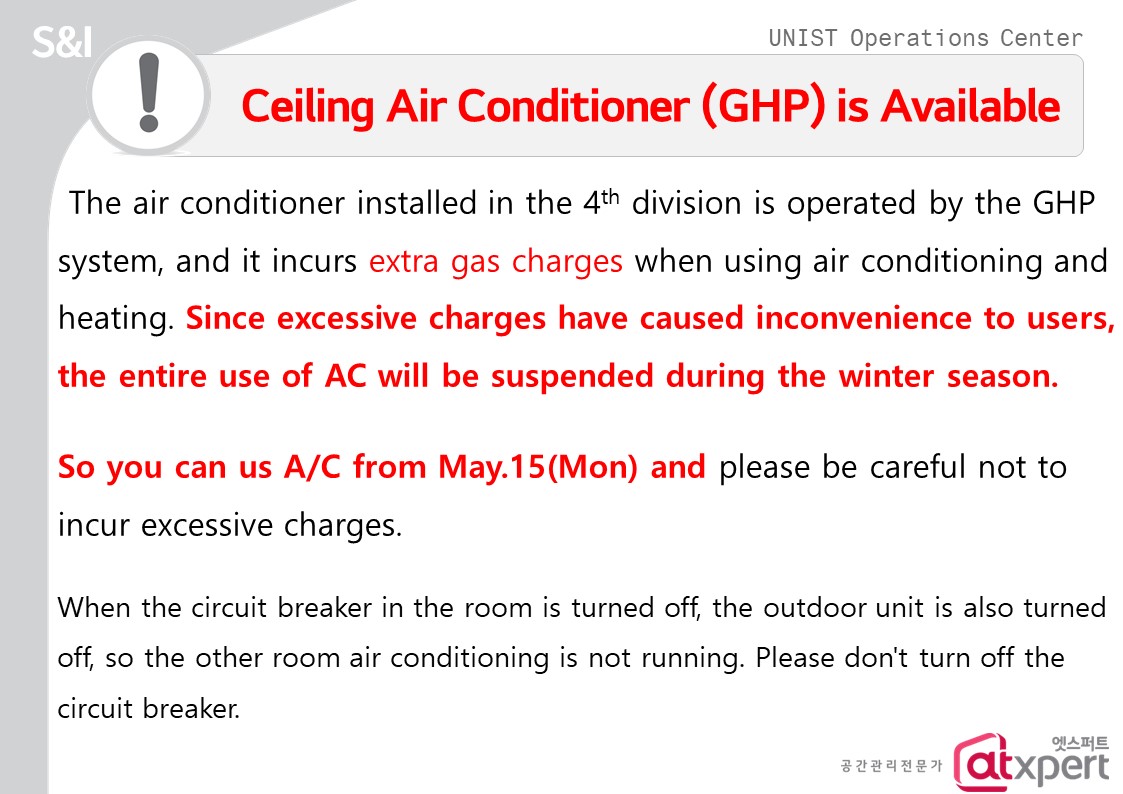 S&I

UNIST Operations Center

!

Ceiling Air Conditioner (GHP) is Available

The air conditioner installed in the 4$^{th}$ division is operated by the GHP system, and it incurs extra gas charges when using air conditioning and heating. Since excessive charges have caused inconvenience to users, the entire use of AC will be suspended during the winter season.

So you can us A/C from May.15(Mon) and please be careful not to incur excessive charges.

When the circuit breaker in the room is turned off, the outdoor unit is also turned off, so the other room air conditioning is not running. Please don't turn off the circuit breaker.

공간관리전문가 엣스퍼트 atxpert